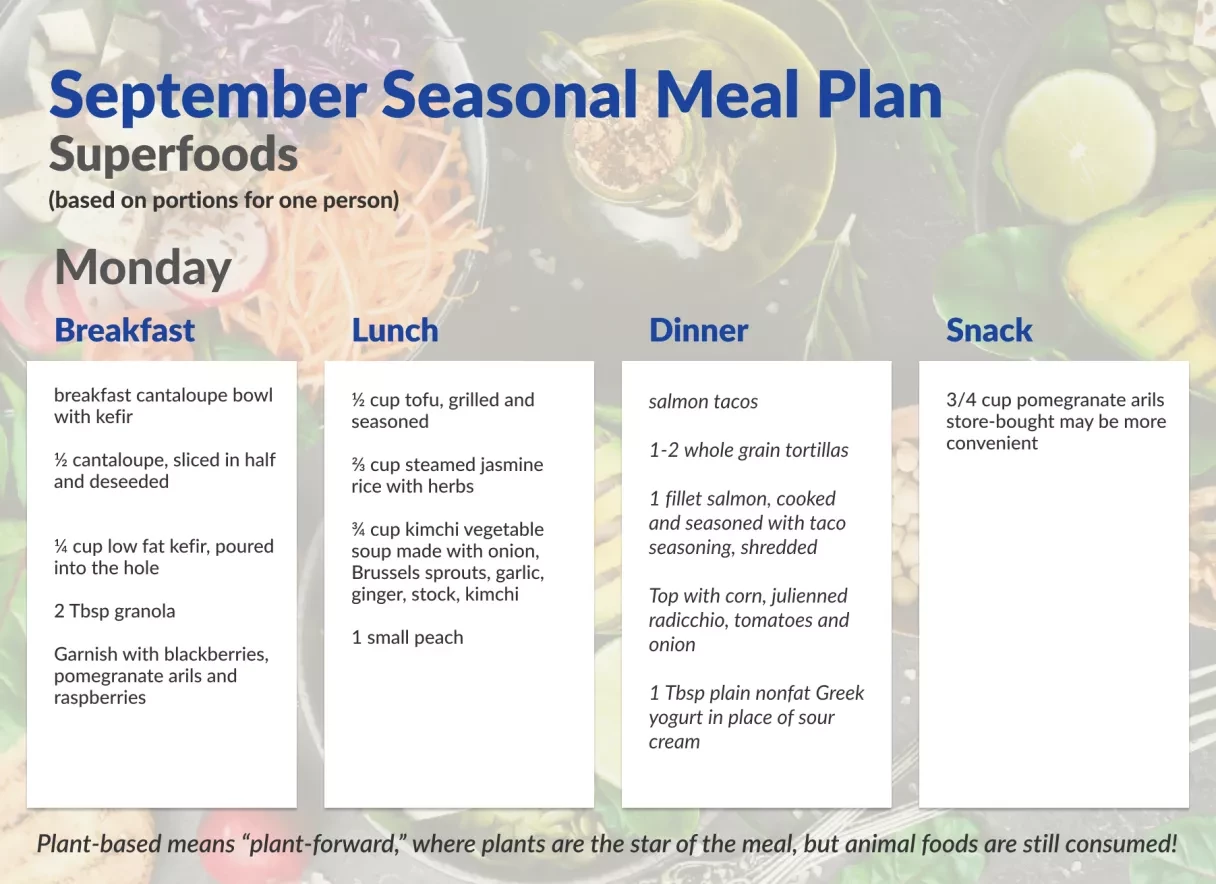 September Seasonal Meal Plan
Superfoods
(based on portions for one person)

Monday

Breakfast

breakfast cantaloupe bowl with kefir

½ cantaloupe, sliced in half and deseeded

¼ cup low fat kefir, poured into the hole

2 Tbsp granola

Garnish with blackberries, pomegranate arils and raspberries

Lunch

½ cup tofu, grilled and seasoned

⅔ cup steamed jasmine rice with herbs

¾ cup kimchi vegetable soup made with onion, Brussels sprouts, garlic, ginger, stock, kimchi

1 small peach

Dinner

salmon tacos

1-2 whole grain tortillas

1 fillet salmon, cooked and seasoned with taco seasoning, shredded

Top with corn, julienned radicchio, tomatoes and onion

1 Tbsp plain nonfat Greek yogurt in place of sour cream

Snack

3/4 cup pomegranate arils store-bought may be more convenient

Plant-based means “plant-forward,” where plants are the star of the meal, but animal foods are still consumed!